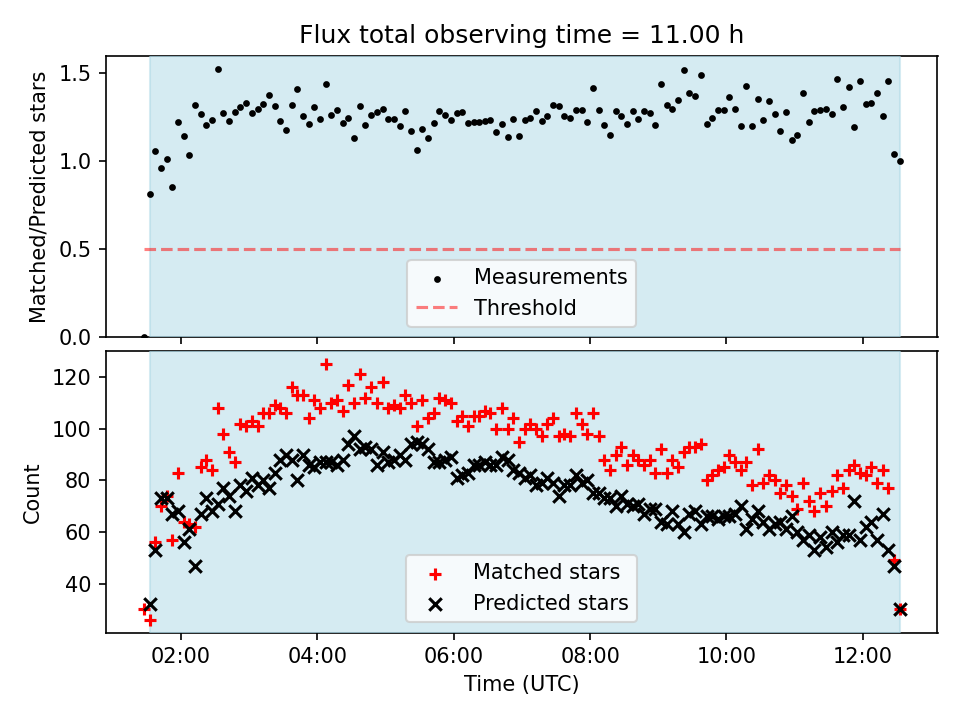 Flux total observing time = 11.00 h

Matched/Predicted stars

1.5
1.0
0.5
0.0

Measurements
Threshold

Count

120
100
80
60
40

Matched stars
Predicted stars

02:00
04:00
06:00
08:00
10:00
12:00

Time (UTC)